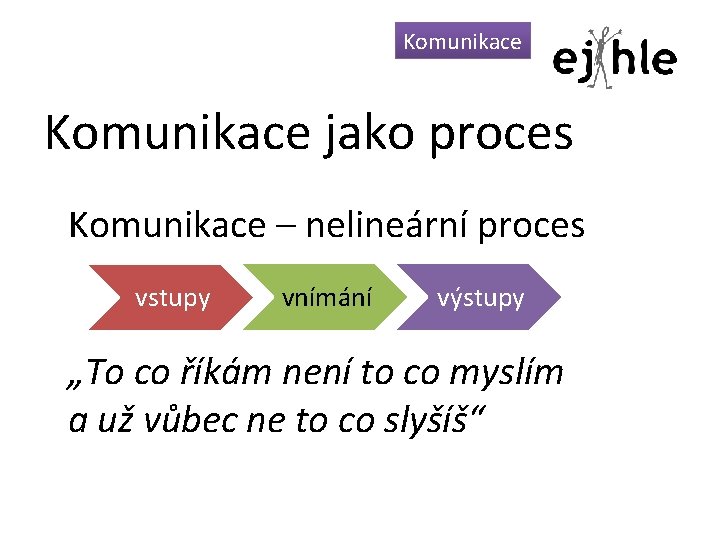 Komunikace

ejhle

Komunikace jako proces

Komunikace – nelineární proces

vstupy

vnímání

výstupy

„To co říkám není to co myslím a už vůbec ne to co slyšíš“